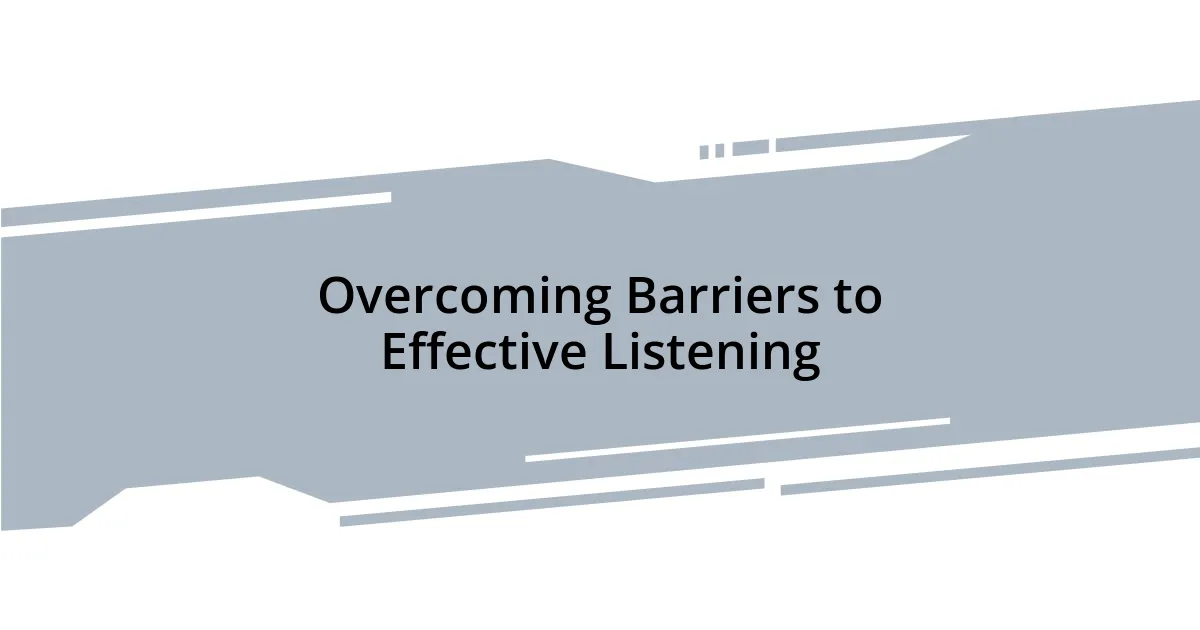 Overcoming Barriers to Effective Listening